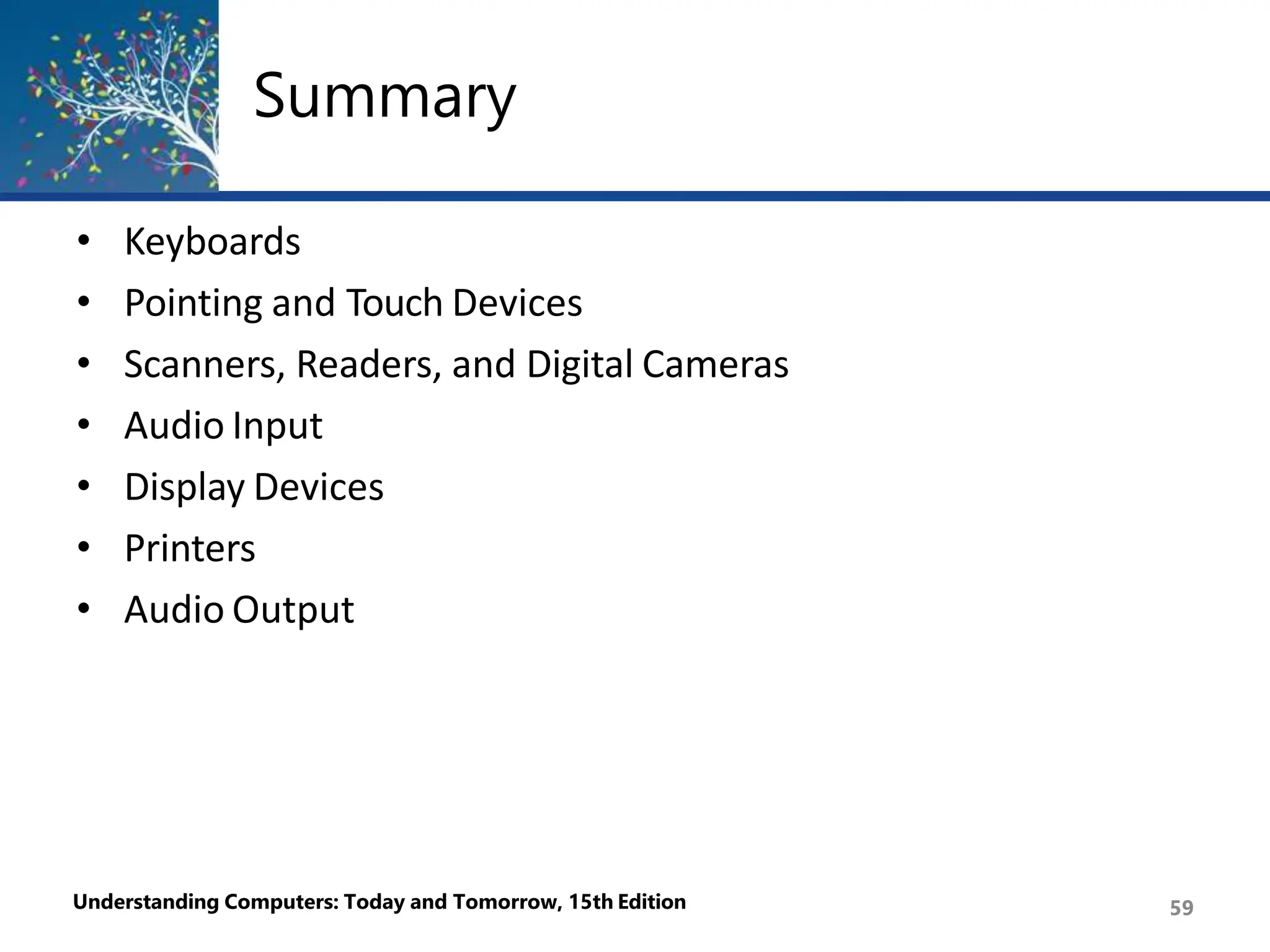 Summary

• Keyboards
• Pointing and Touch Devices
• Scanners, Readers, and Digital Cameras
• Audio Input
• Display Devices
• Printers
• Audio Output

Understanding Computers: Today and Tomorrow, 15th Edition

59